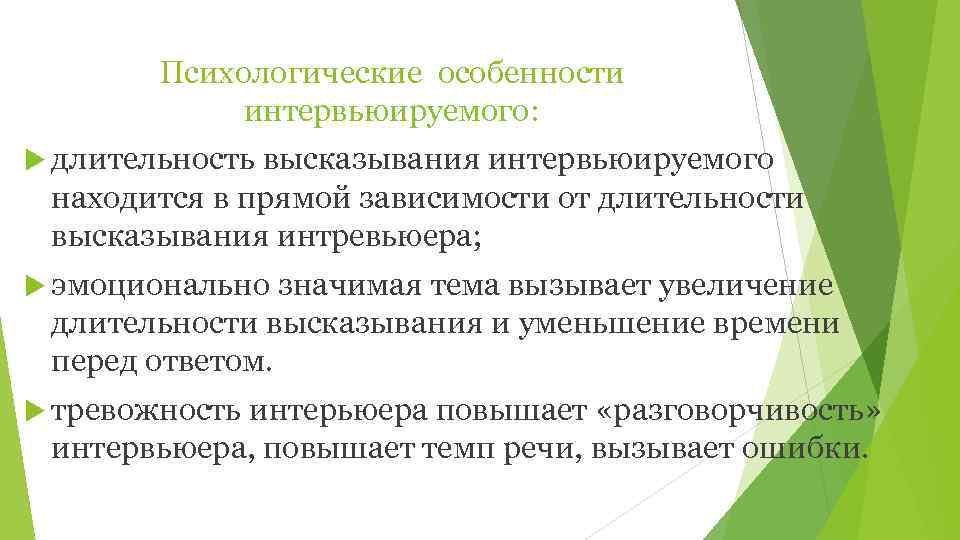 Психологические особенности интервьюируемого:

длительность высказывания интервьюируемого находится в прямой зависимости от длительности высказывания интревьюера;

эмоционально значимая тема вызывает увеличение длительности высказывания и уменьшение времени перед ответом.

тревожность интерьюера повышает «разговорчивость» интервьюера, повышает темп речи, вызывает ошибки.